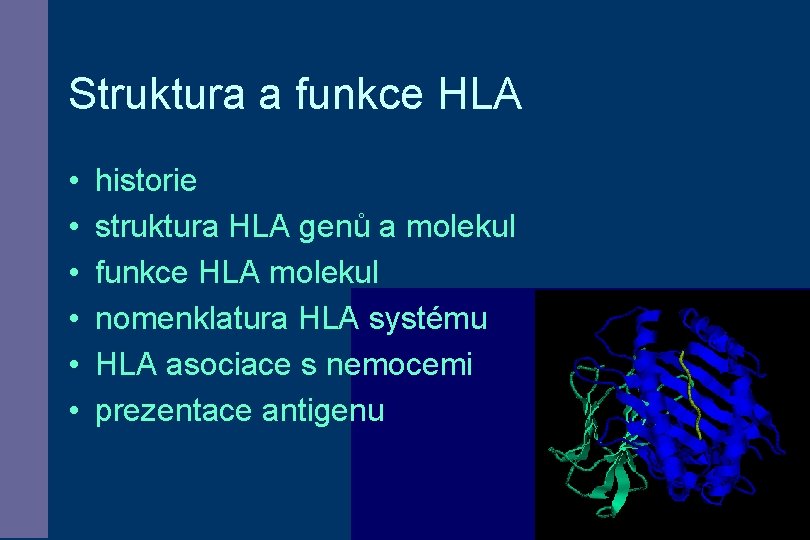 Struktura a funkce HLA

• historie
• struktura HLA genů a molekul
• funkce HLA molekul
• nomenklatura HLA systému
• HLA asociace s nemocemi
• prezentace antigenu